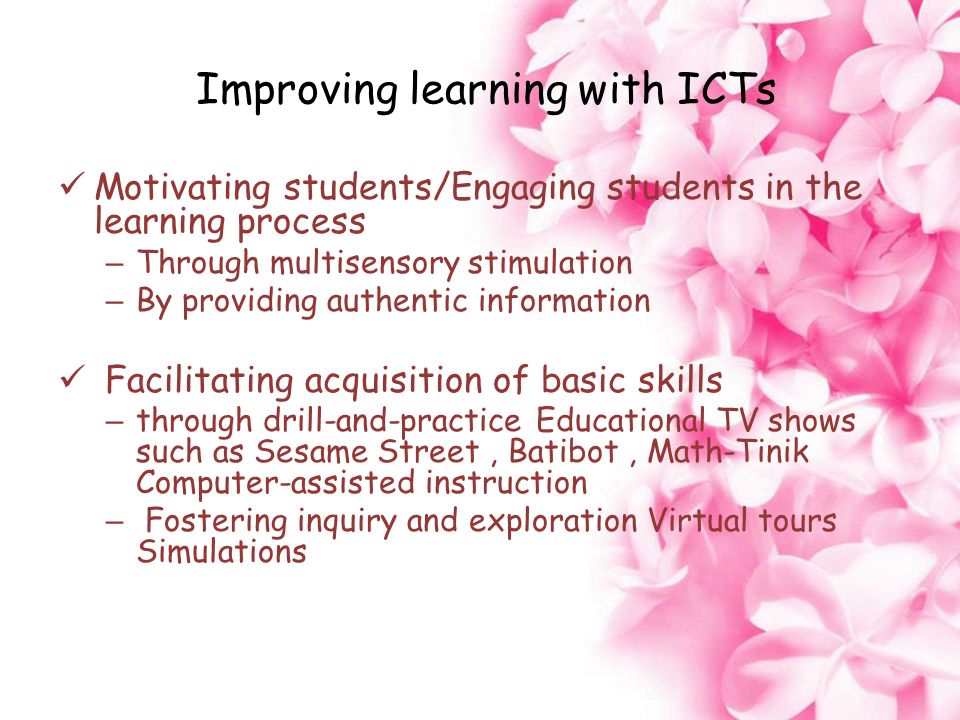 Improving learning with ICTs

✓ Motivating students/Engaging students in the learning process
– Through multisensory stimulation
– By providing authentic information

✓ Facilitating acquisition of basic skills
– through drill-and-practice Educational TV shows such as Sesame Street , Batibot , Math-Tinik Computer-assisted instruction
– Fostering inquiry and exploration Virtual tours Simulations